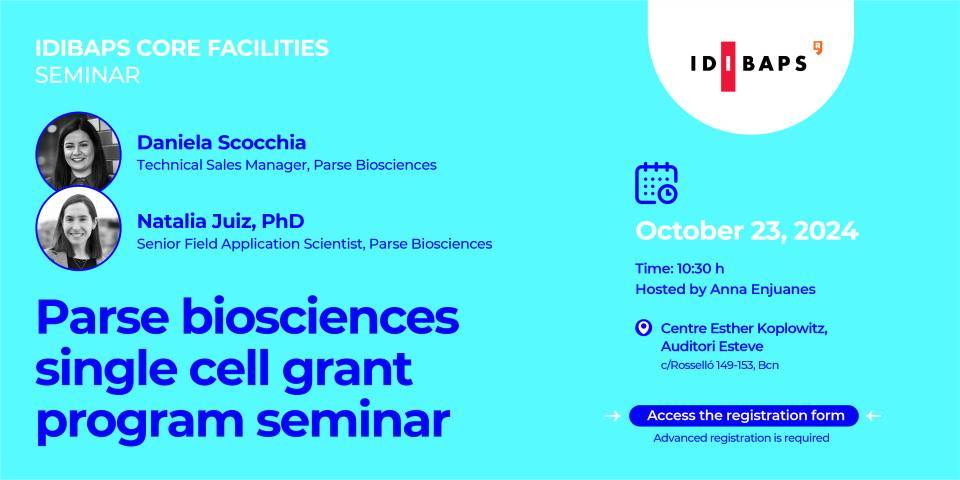 IDIBAPS CORE FACILITIES
SEMINAR

IDIBAPS

Daniela Scocchia
Technical Sales Manager, Parse Biosciences

Natalia Juiz, PhD
Senior Field Application Scientist, Parse Biosciences

Parse biosciences single cell grant program seminar

October 23, 2024

Time: 10:30 h
Hosted by Anna Enjuanes

Centre Esther Koplowitz, Auditori Esteve
c/Rosselló 149-153, Bcn

Access the registration form
Advanced registration is required